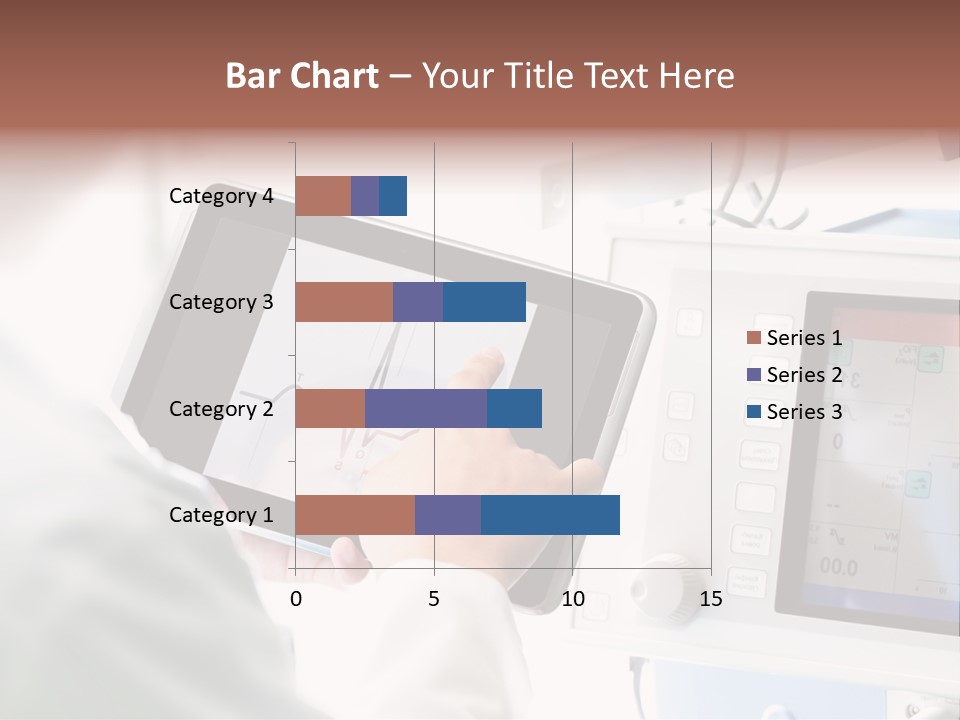 Bar Chart – Your Title Text Here

Category 4
Category 3
Category 2
Category 1

0
5
10
15

Series 1
Series 2
Series 3